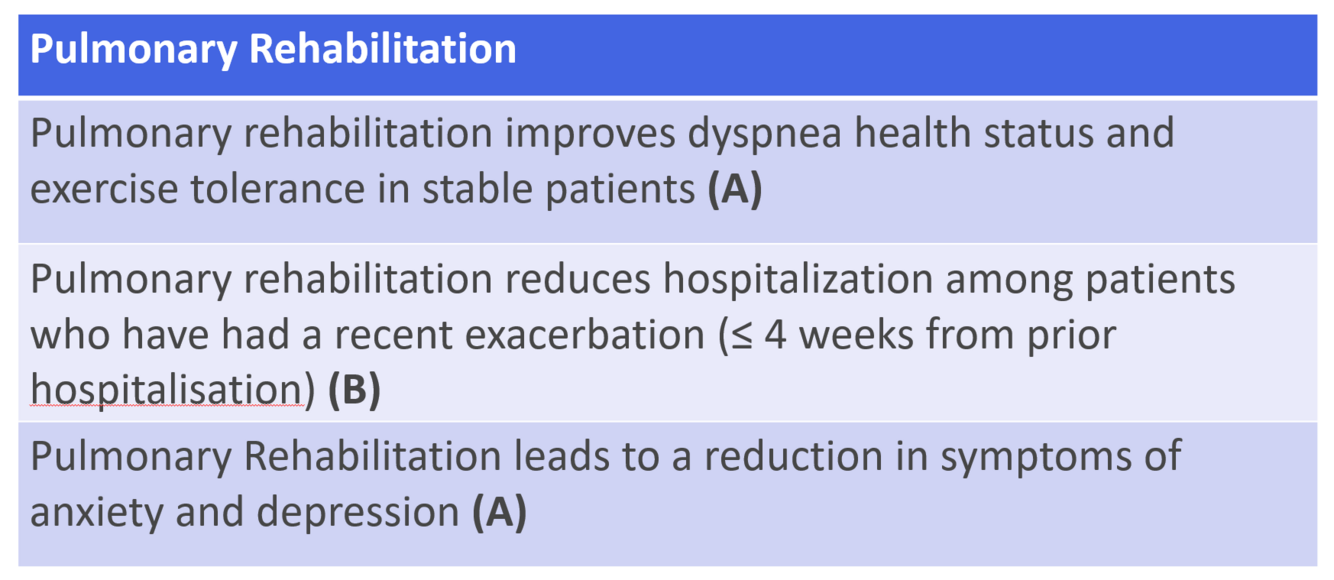 | Pulmonary Rehabilitation |
|---|
| Pulmonary rehabilitation improves dyspnea health status and exercise tolerance in stable patients **(A)** |
| Pulmonary rehabilitation reduces hospitalization among patients who have had a recent exacerbation (≤ 4 weeks from prior hospitalisation) **(B)** |
| Pulmonary Rehabilitation leads to a reduction in symptoms of anxiety and depression **(A)** |